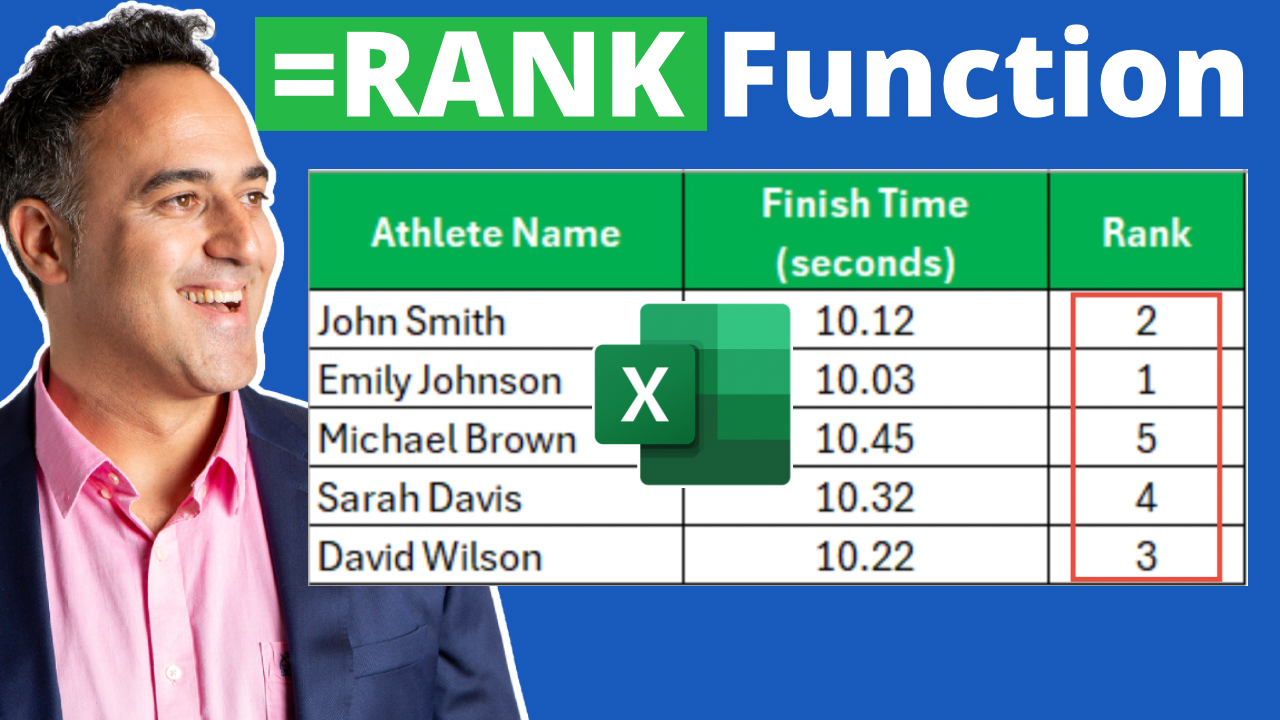 =RANK Function

| Athlete Name | Finish Time (seconds) | Rank |
|---|---|---|
| John Smith | 10.12 | 2 |
| Emily Johnson | 10.03 | 1 |
| Michael Brown | 10.45 | 5 |
| Sarah Davis | 10.32 | 4 |
| David Wilson | 10.22 | 3 |

X